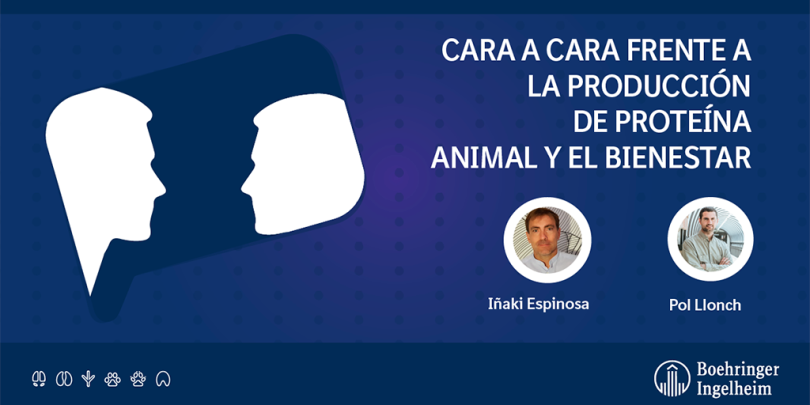 CARA A CARA FRENTE A LA PRODUCCIÓN DE PROTEÍNA ANIMAL Y EL BIENESTAR

Iñaki Espinosa

Pol Llonch

Boehringer Ingelheim